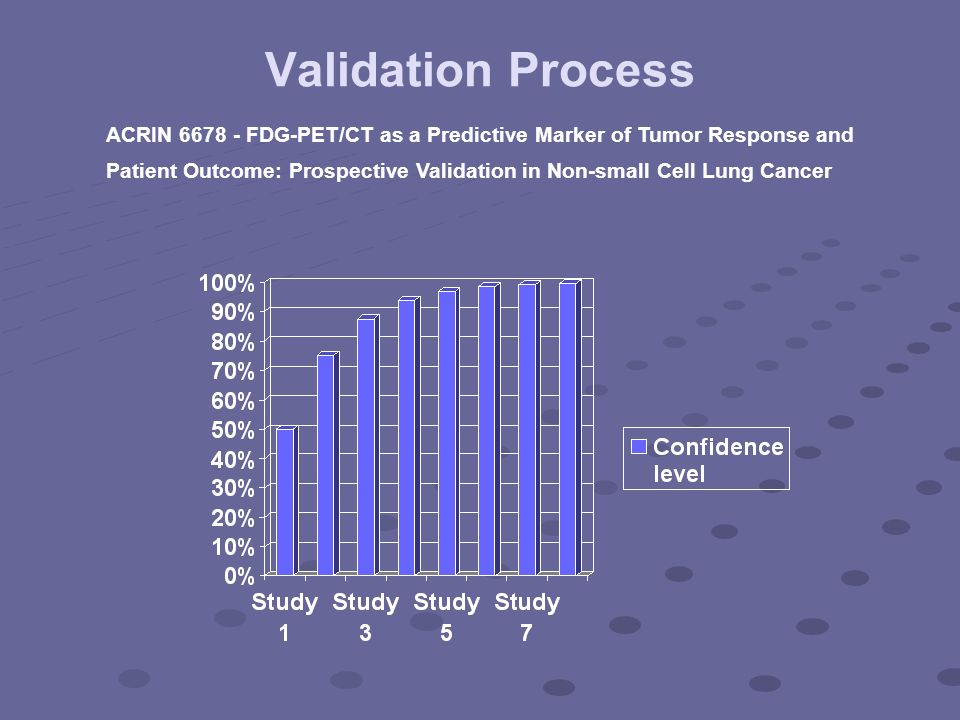 Validation Process

ACRIN 6678 - FDG-PET/CT as a Predictive Marker of Tumor Response and Patient Outcome: Prospective Validation in Non-small Cell Lung Cancer

100%
90%
80%
70%
60%
50%
40%
30%
20%
10%
0%

Study 1
Study 3
Study 5
Study 7

Confidence level